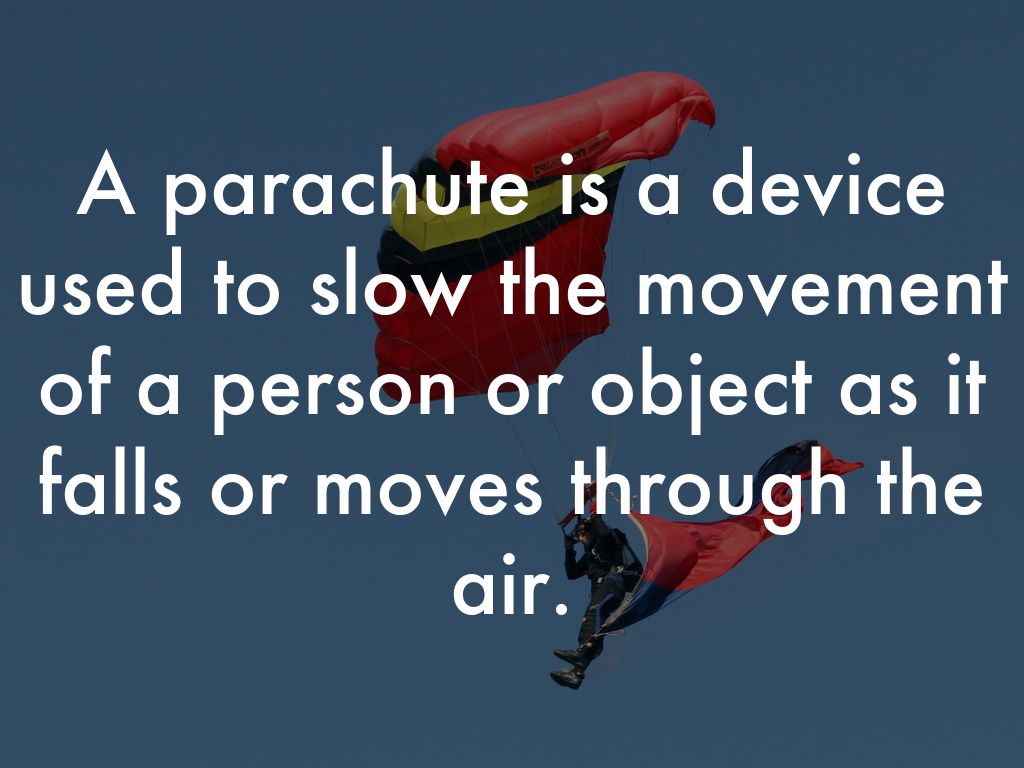 A parachute is a device used to slow the movement of a person or object as it falls or moves through the air.